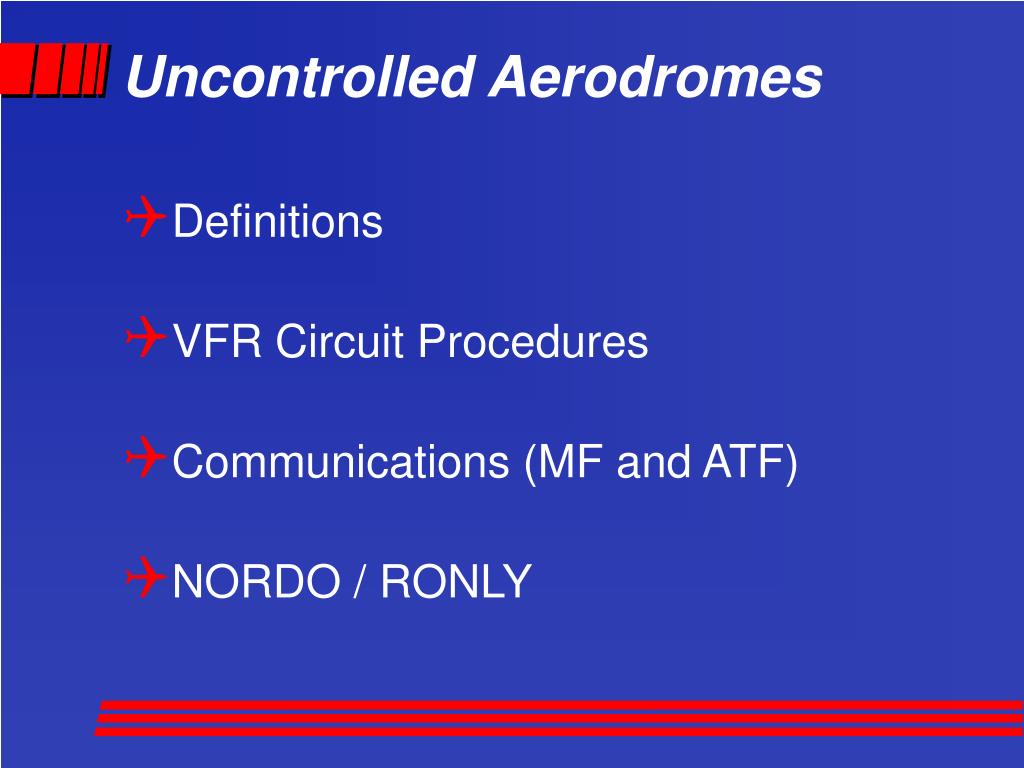 Uncontrolled Aerodromes

Definitions

VFR Circuit Procedures

Communications (MF and ATF)

NORDO / RONLY